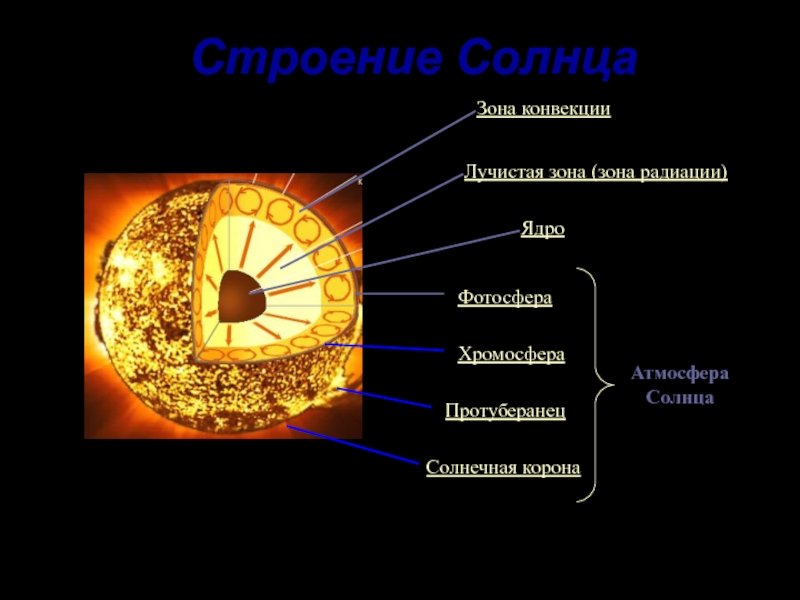 Строение Солнца

Зона конвекции

Лучистая зона (зона радиации)

Ядро

Фотосфера

Хромосфера

Протуберанец

Солнечная корона

Атмосфера Солнца